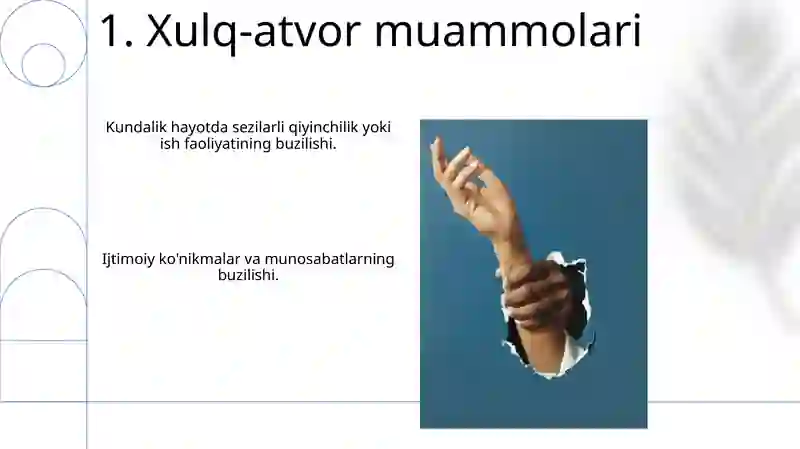 1. Xulq-atvor muammolari

Kundalik hayotda sezilarli qiyinchilik yoki ish faoliyatining buzilishi.

Ijtimoiy ko'nikmalar va munosabatlarning buzilishi.